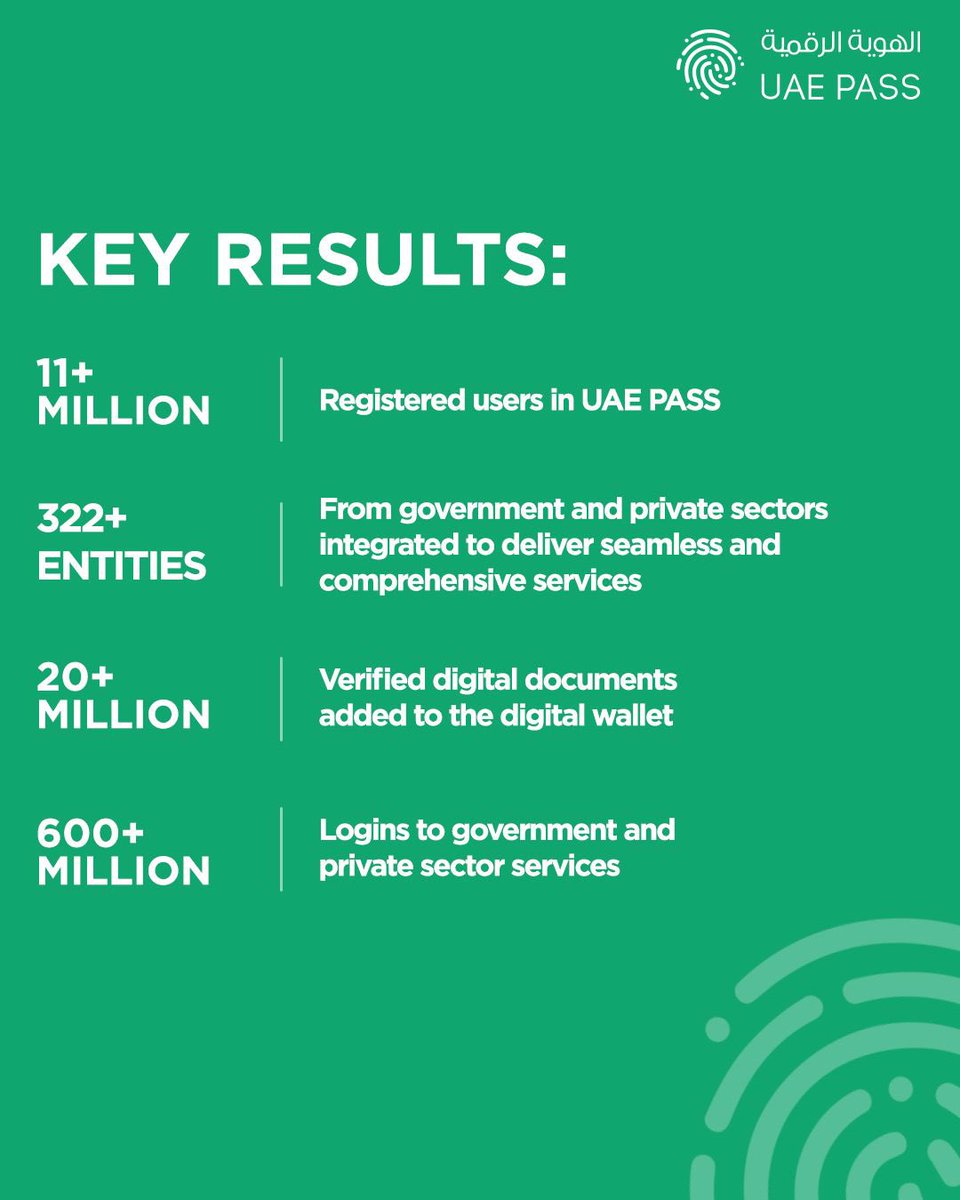 الهوية الرقمية
UAE PASS

KEY RESULTS:

11+ MILLION
Registered users in UAE PASS

322+ ENTITIES
From government and private sectors integrated to deliver seamless and comprehensive services

20+ MILLION
Verified digital documents added to the digital wallet

600+ MILLION
Logins to government and private sector services